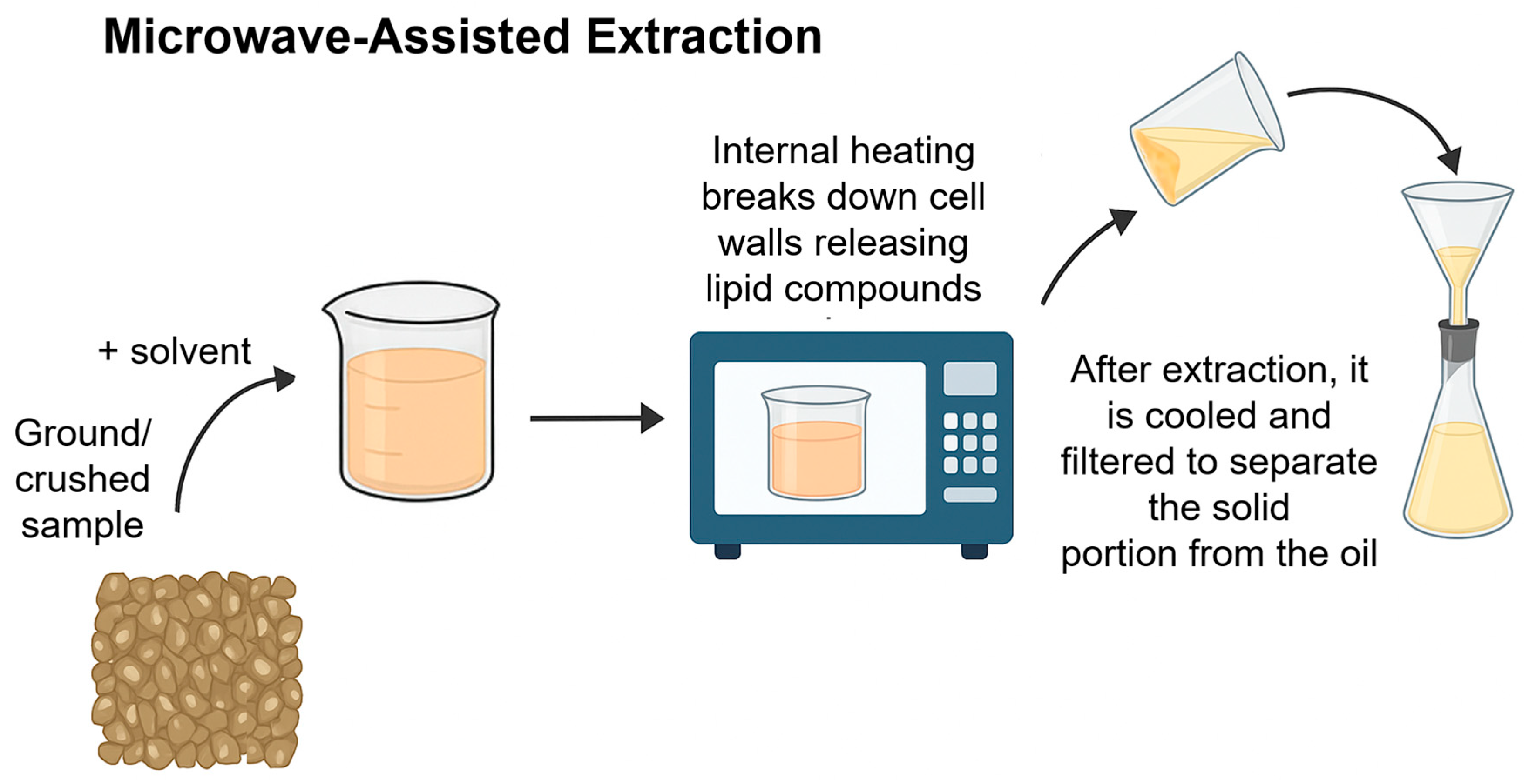 Microwave-Assisted Extraction

Ground/ crushed sample

+ solvent

Internal heating breaks down cell walls releasing lipid compounds

After extraction, it is cooled and filtered to separate the solid portion from the oil